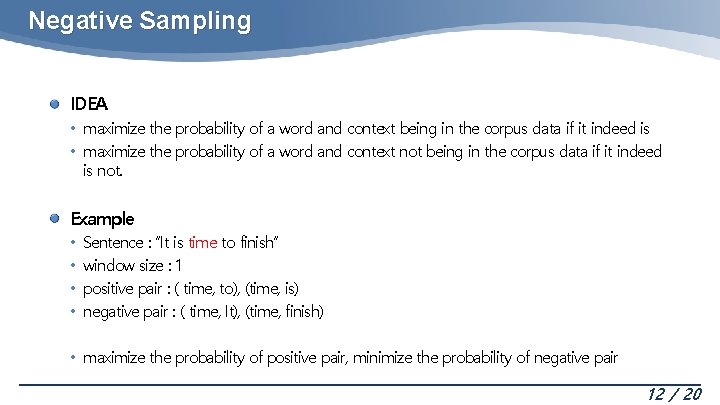 Negative Sampling

IDEA

• maximize the probability of a word and context being in the corpus data if it indeed is
• maximize the probability of a word and context not being in the corpus data if it indeed is not.

Example

• Sentence : "It is time to finish"
• window size : 1
• positive pair : ( time, to), (time, is)
• negative pair : ( time, It), (time, finish)

• maximize the probability of positive pair, minimize the probability of negative pair

12 / 20